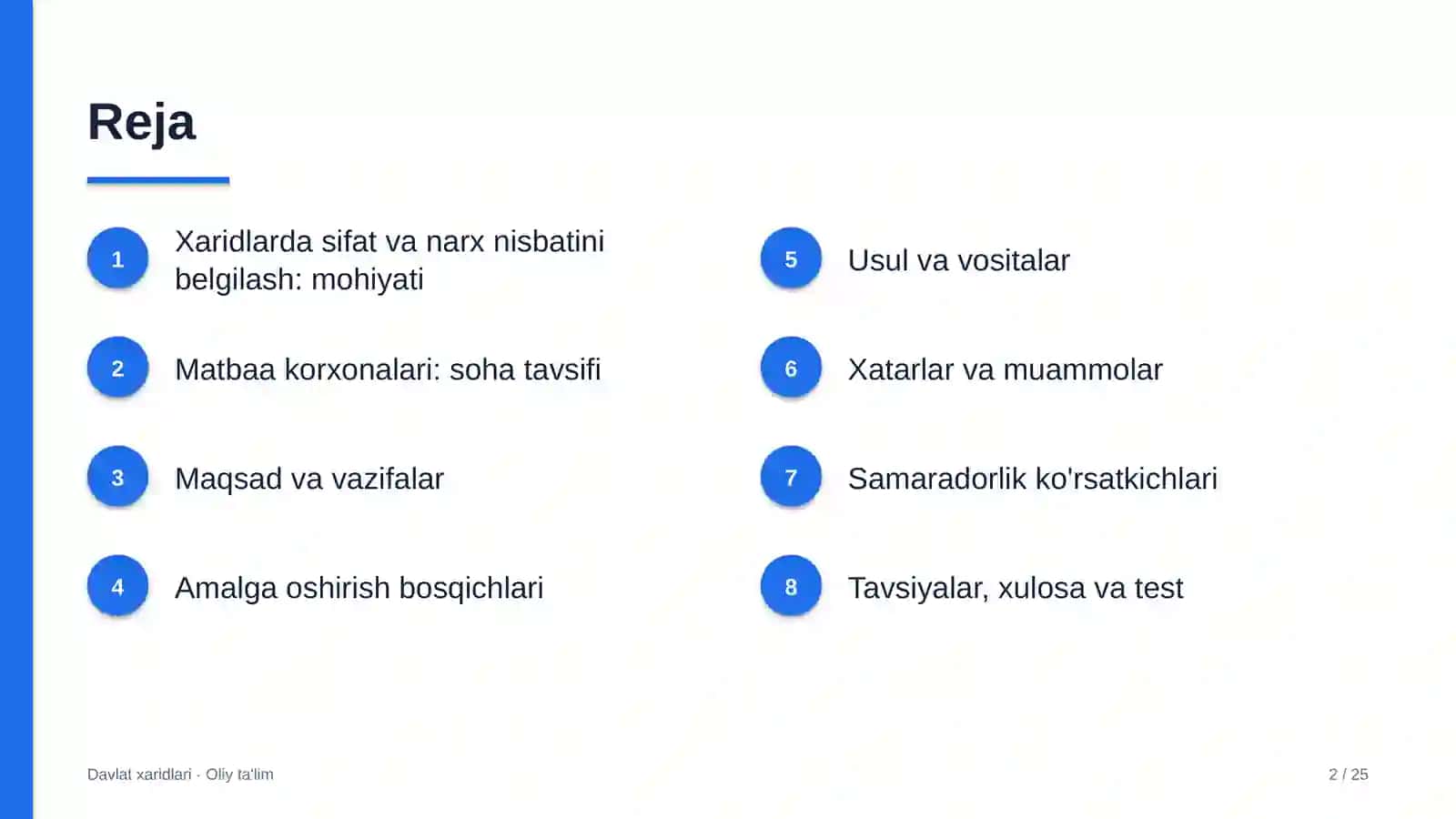 Reja

1
Xaridlarda sifat va narx nisbatini belgilash: mohiyati

2
Matbaa korxonalari: soha tavsifi

3
Maqsad va vazifalar

4
Amalga oshirish bosqichlari

5
Usul va vositalar

6
Xatarlar va muammolar

7
Samaradorlik ko'rsatkichlari

8
Tavsiyalar, xulosa va test

Davlat xaridlari · Oliy ta'lim

2 / 25